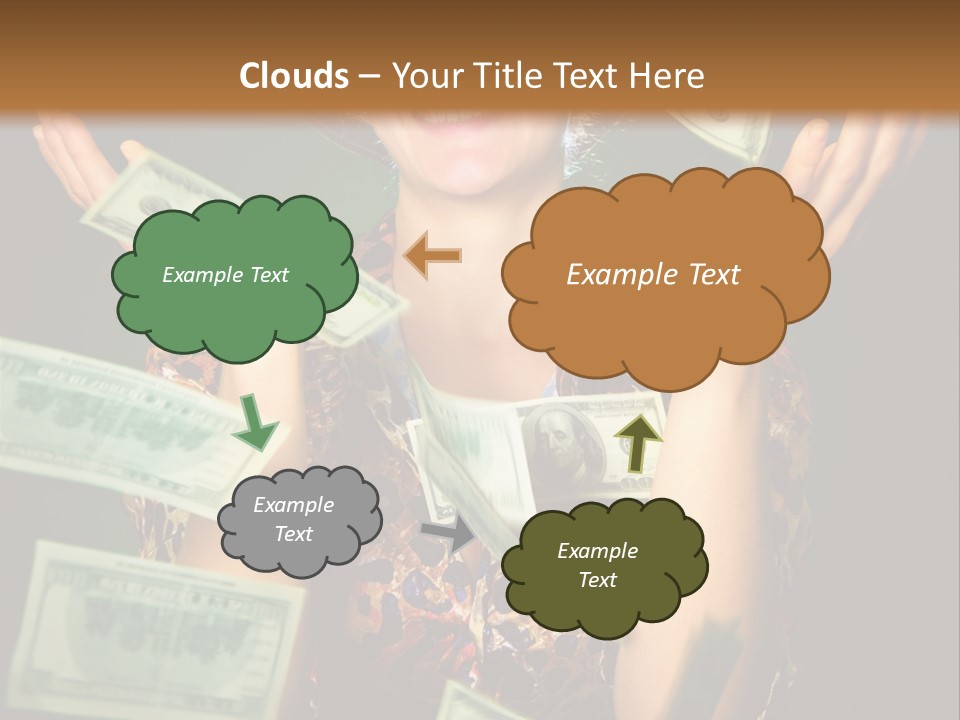 Clouds – Your Title Text Here

Example Text

Example Text

Example Text

Example Text